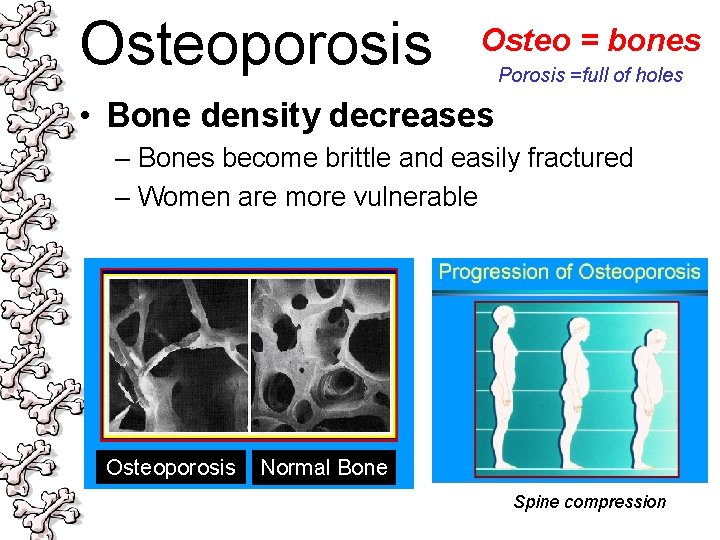 Osteoporosis

Osteo = bones

Porosis =full of holes

• Bone density decreases

– Bones become brittle and easily fractured

– Women are more vulnerable

Osteoporosis

Normal Bone

Progression of Osteoporosis

Spine compression